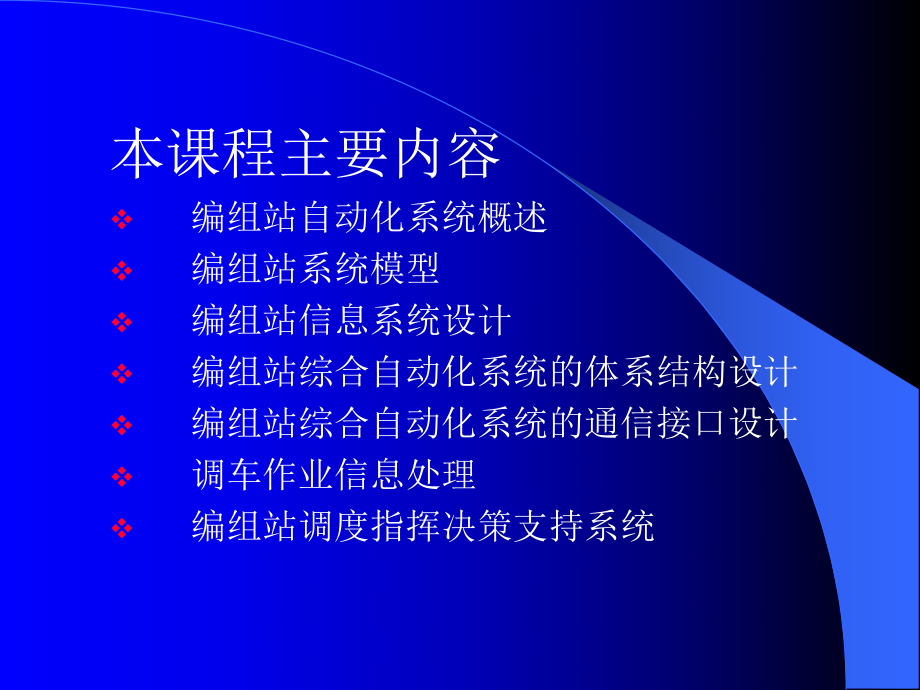 本课程主要内容

❖ 编组站自动化系统概述
❖ 编组站系统模型
❖ 编组站信息系统设计
❖ 编组站综合自动化系统的体系结构设计
❖ 编组站综合自动化系统的通信接口设计
❖ 调车作业信息处理
❖ 编组站调度指挥决策支持系统